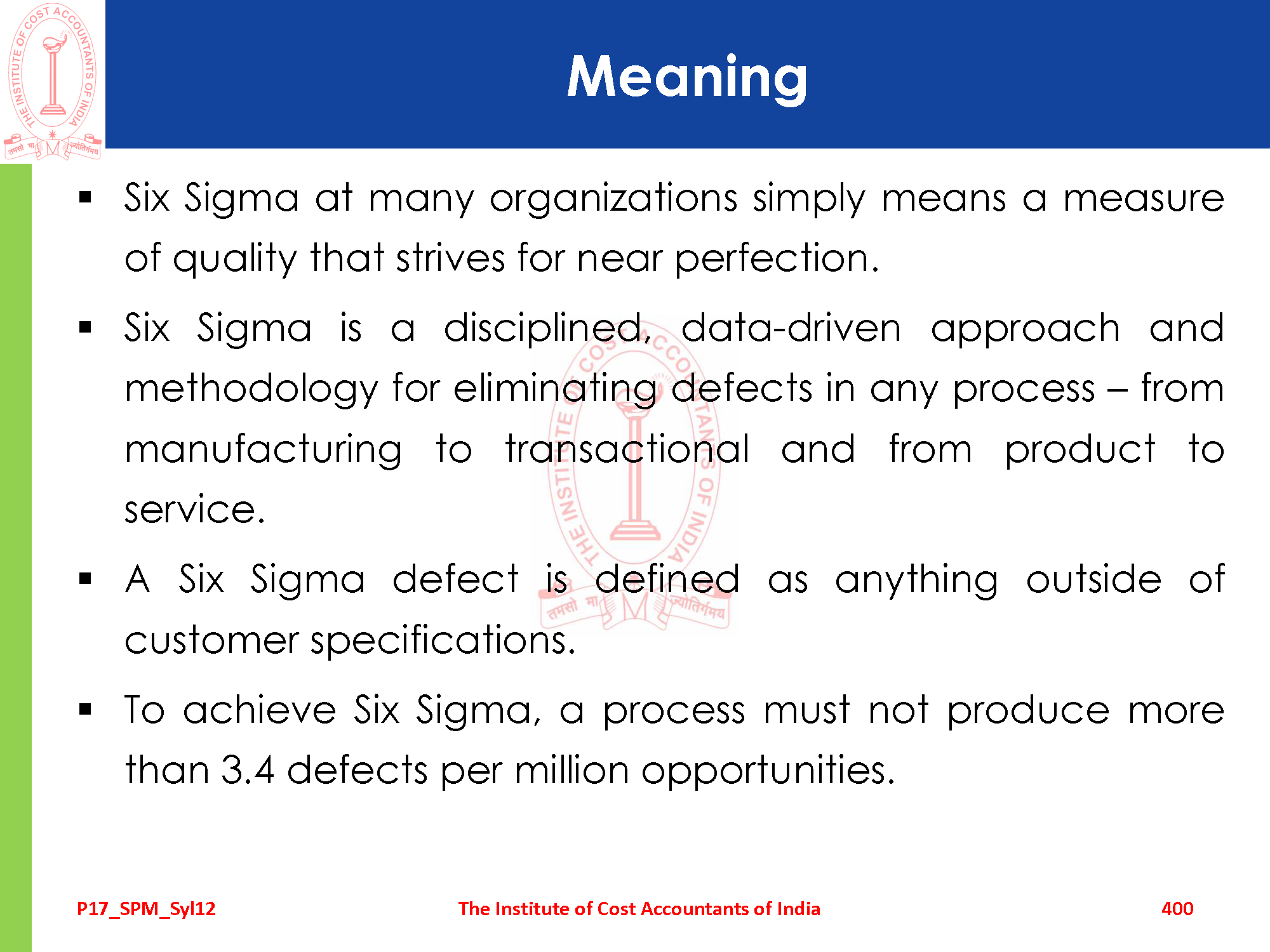 THE INSTITUTE OF COST ACCOUNTANTS OF INDIA
तमसो मा ज्योतिर्गमय

Meaning

▪ Six Sigma at many organizations simply means a measure of quality that strives for near perfection.

▪ Six Sigma is a disciplined, data-driven approach and methodology for eliminating defects in any process – from manufacturing to transactional and from product to service.

▪ A Six Sigma defect is defined as anything outside of customer specifications.

▪ To achieve Six Sigma, a process must not produce more than 3.4 defects per million opportunities.

THE INSTITUTE OF COST ACCOUNTANTS OF INDIA
तमसो मा ज्योतिर्गमय

P17_SPM_Syl12 The Institute of Cost Accountants of India 400